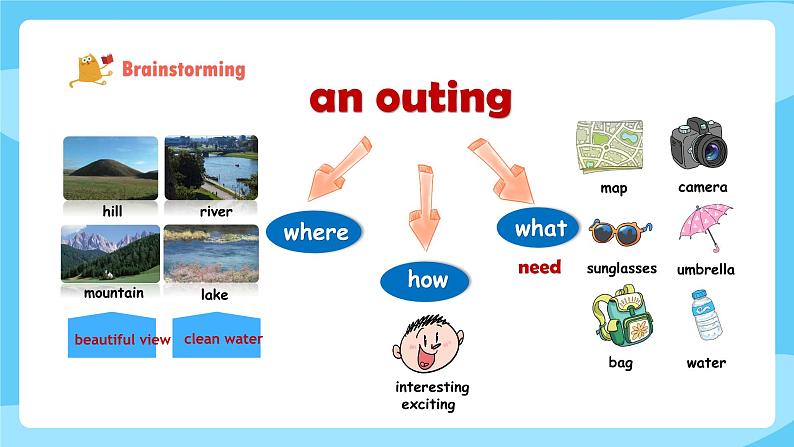 Brainstorming

an outing

hill
river
mountain
lake
beautiful view
clean water

where

how

interesting
exciting

what
need

map
camera
sunglasses
umbrella
bag
water